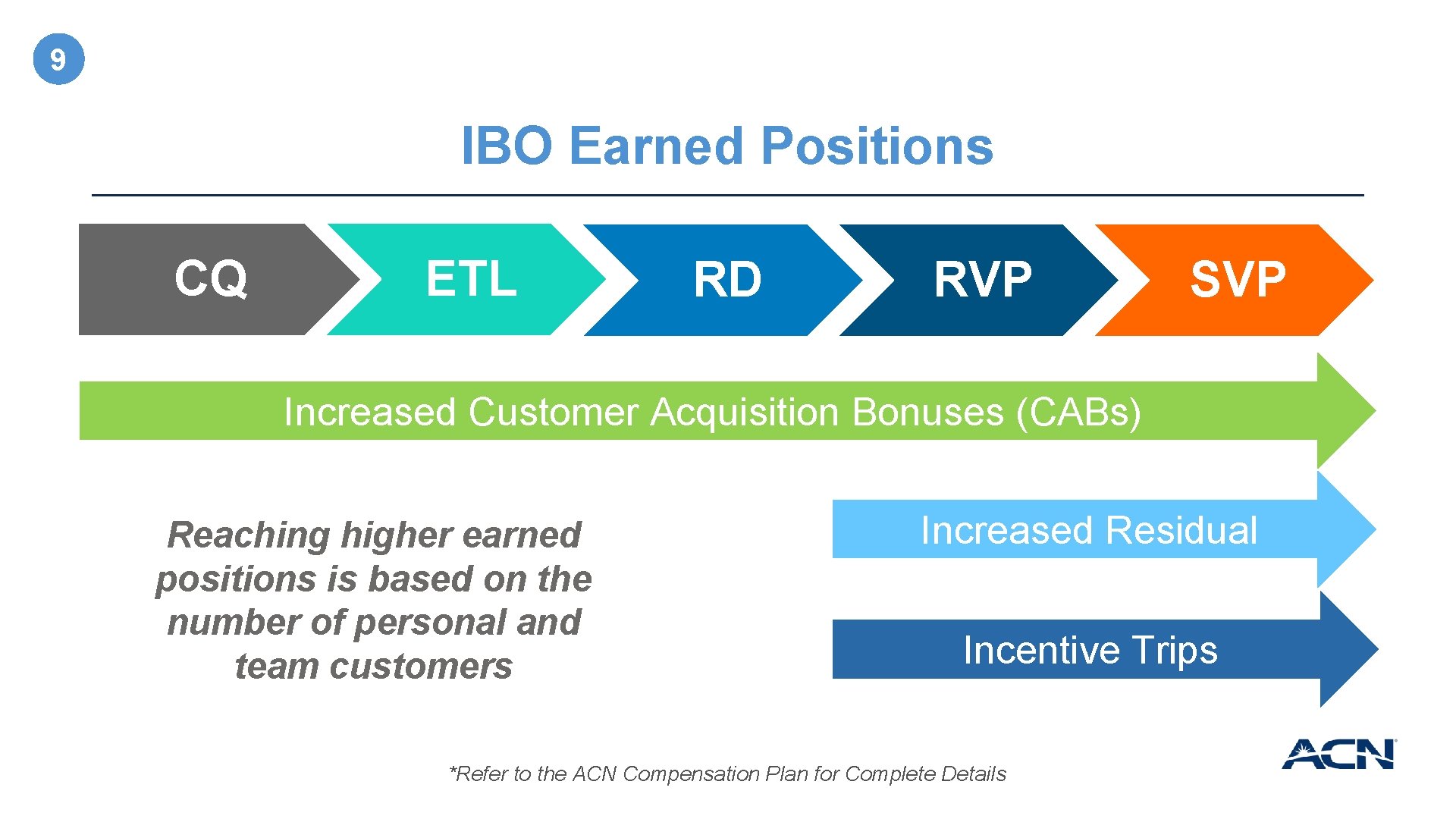 9

IBO Earned Positions

CQ

ETL

RD

RVP

SVP

Increased Customer Acquisition Bonuses (CABs)

Reaching higher earned positions is based on the number of personal and team customers

Increased Residual

Incentive Trips

*Refer to the ACN Compensation Plan for Complete Details

ACN